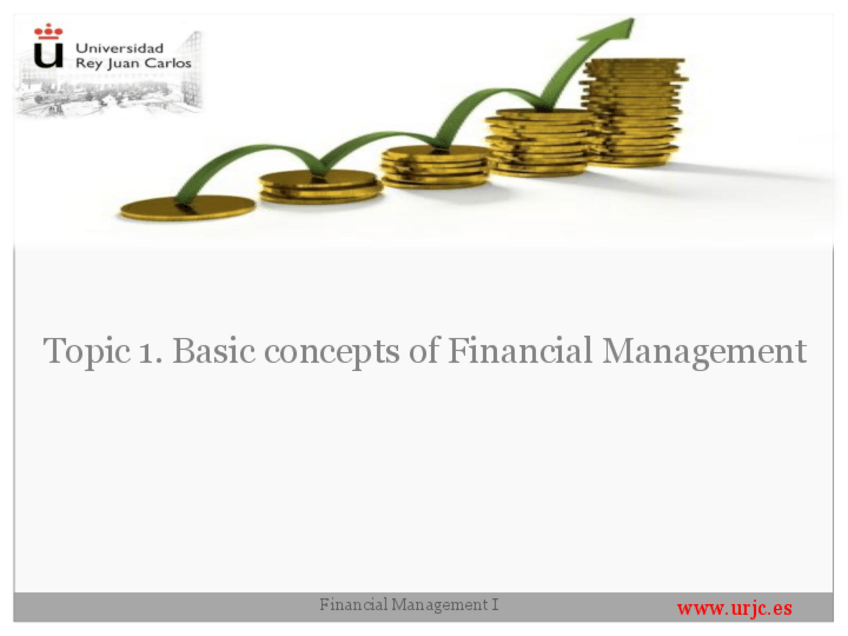 Universidad
Rey Juan Carlos

Topic 1. Basic concepts of Financial Management

Financial Management I

www.urjc.es